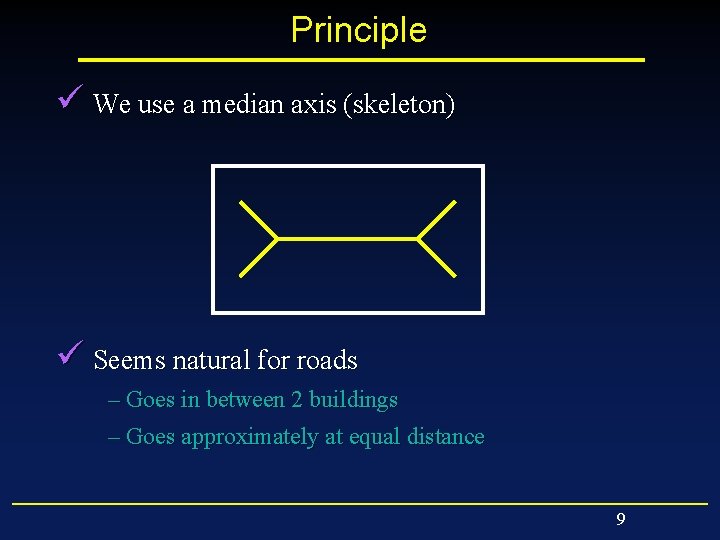 Principle

✓ We use a median axis (skeleton)

✓ Seems natural for roads

– Goes in between 2 buildings

– Goes approximately at equal distance

9